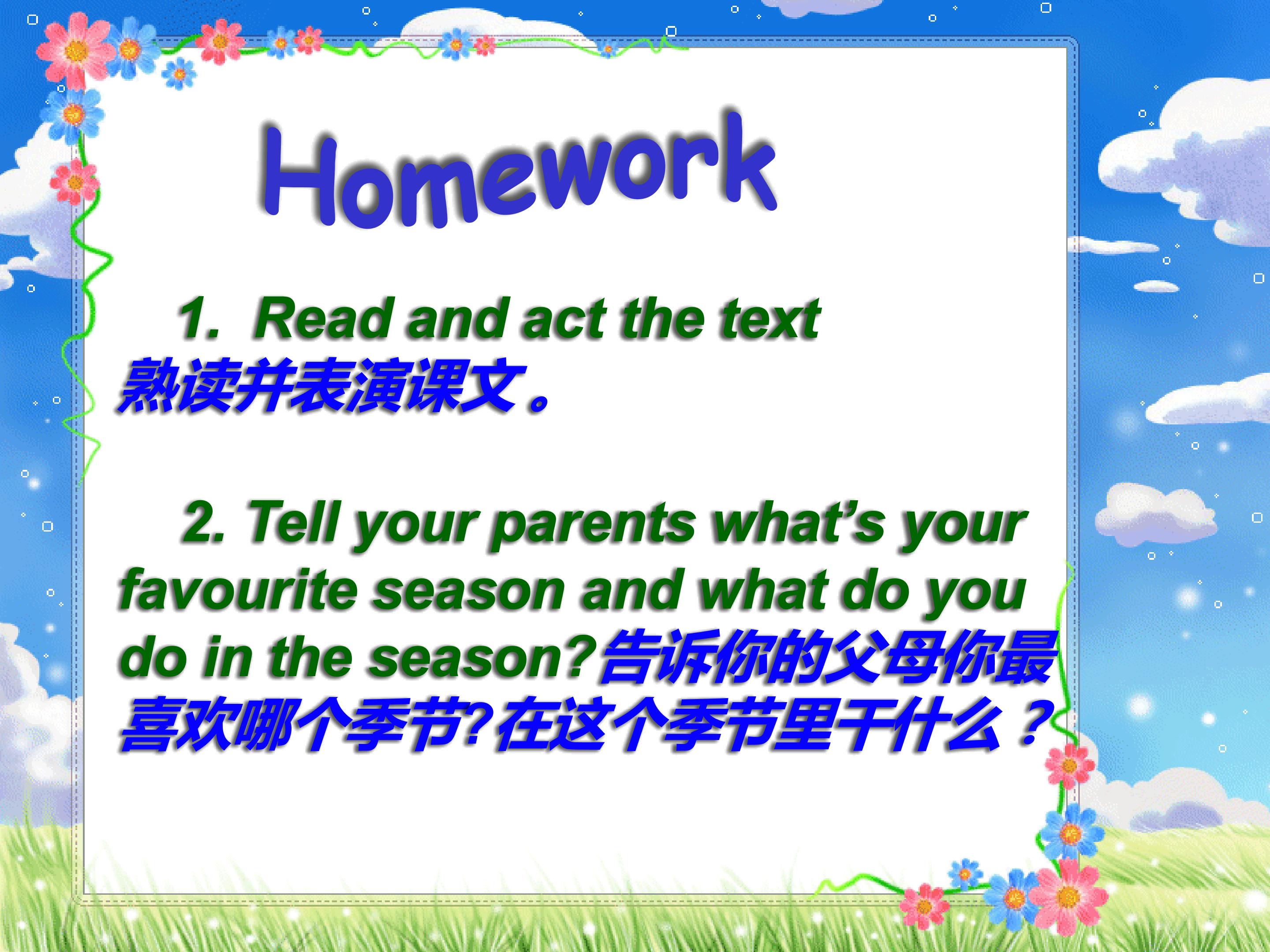 Homework

1. Read and act the text
熟读并表演课文。

2. Tell your parents what's your favourite season and what do you do in the season?告诉你的父母你最喜欢哪个季节?在这个季节里干什么？